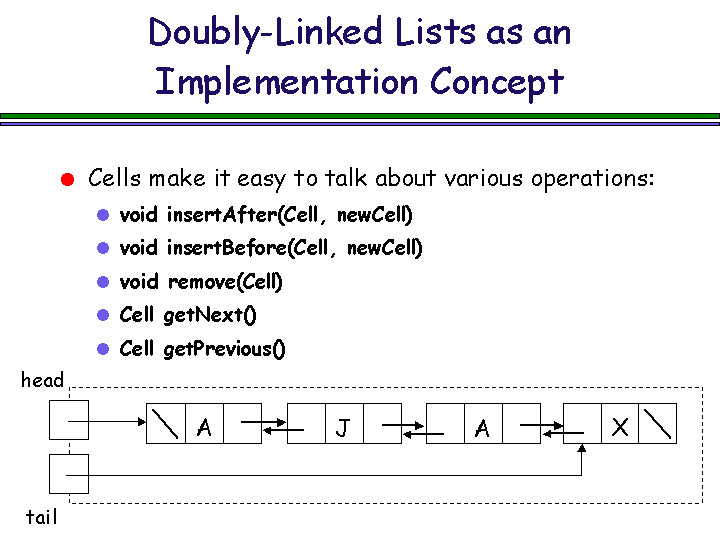 Doubly-Linked Lists as an Implementation Concept

Cells make it easy to talk about various operations:

void insertAfter(Cell, newCell)

void insertBefore(Cell, newCell)

void remove(Cell)

Cell getNext()

Cell getPrevious()

head

A

J

A

X

tail